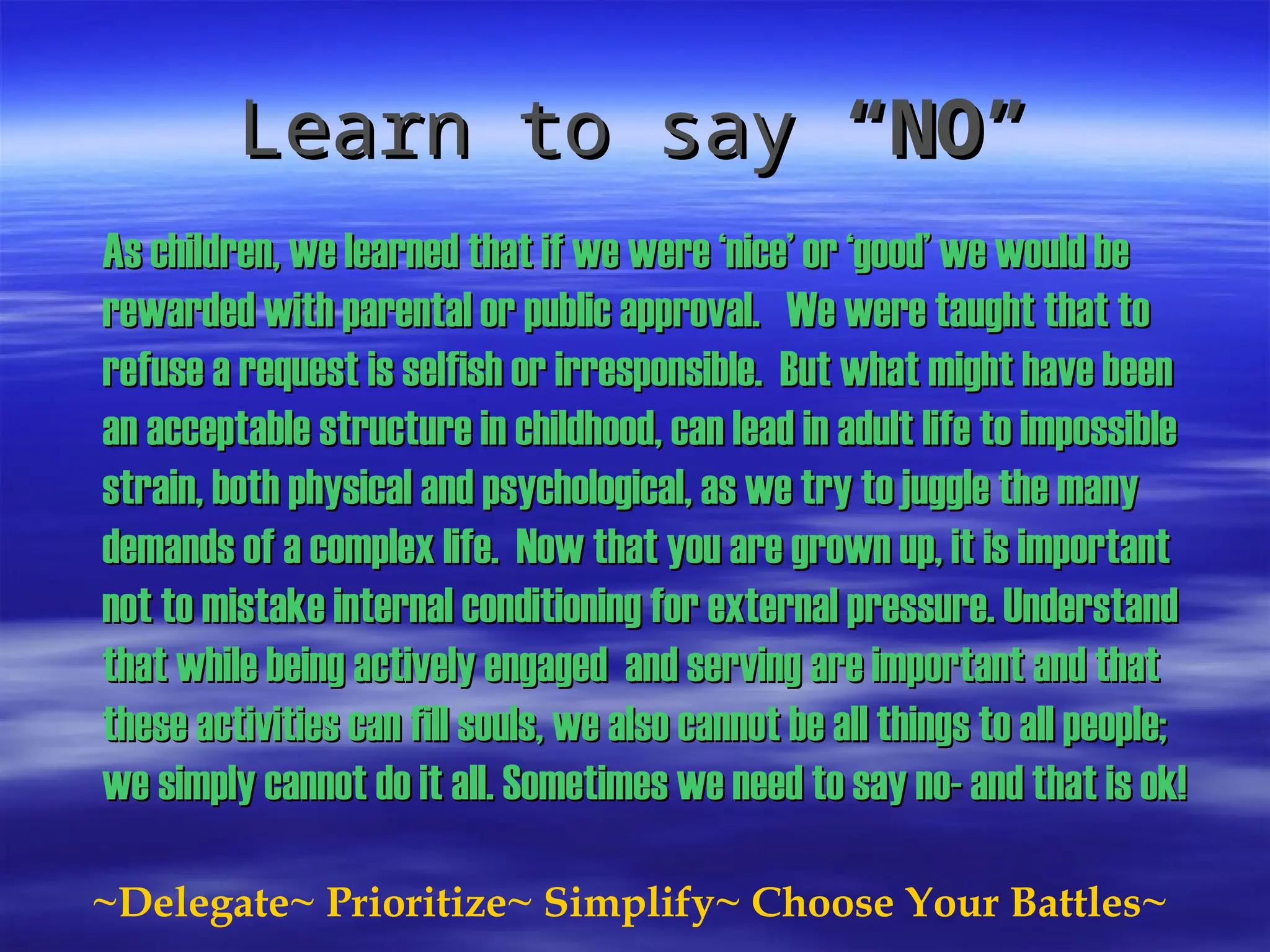 Learn to say “NO”

As children, we learned that if we were ‘nice’ or ‘good’ we would be rewarded with parental or public approval. We were taught that to refuse a request is selfish or irresponsible. But what might have been an acceptable structure in childhood, can lead in adult life to impossible strain, both physical and psychological, as we try to juggle the many demands of a complex life. Now that you are grown up, it is important not to mistake internal conditioning for external pressure. Understand that while being actively engaged and serving are important and that these activities can fill souls, we also cannot be all things to all people; we simply cannot do it all. Sometimes we need to say no- and that is ok!

~Delegate~ Prioritize~ Simplify~ Choose Your Battles~